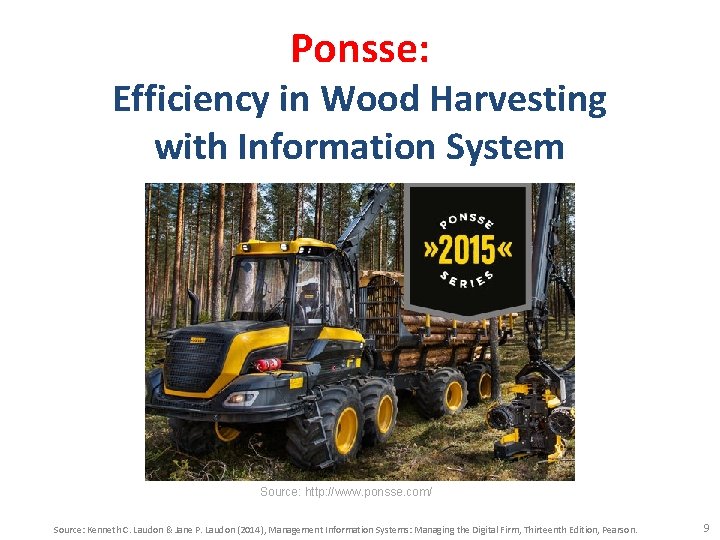 Ponsse:
Efficiency in Wood Harvesting with Information System

PONSSE
»2015«
SERIES

Source: http://www.ponsse.com/

Source: Kenneth C. Laudon & Jane P. Laudon (2014), Management Information Systems: Managing the Digital Firm, Thirteenth Edition, Pearson.

9